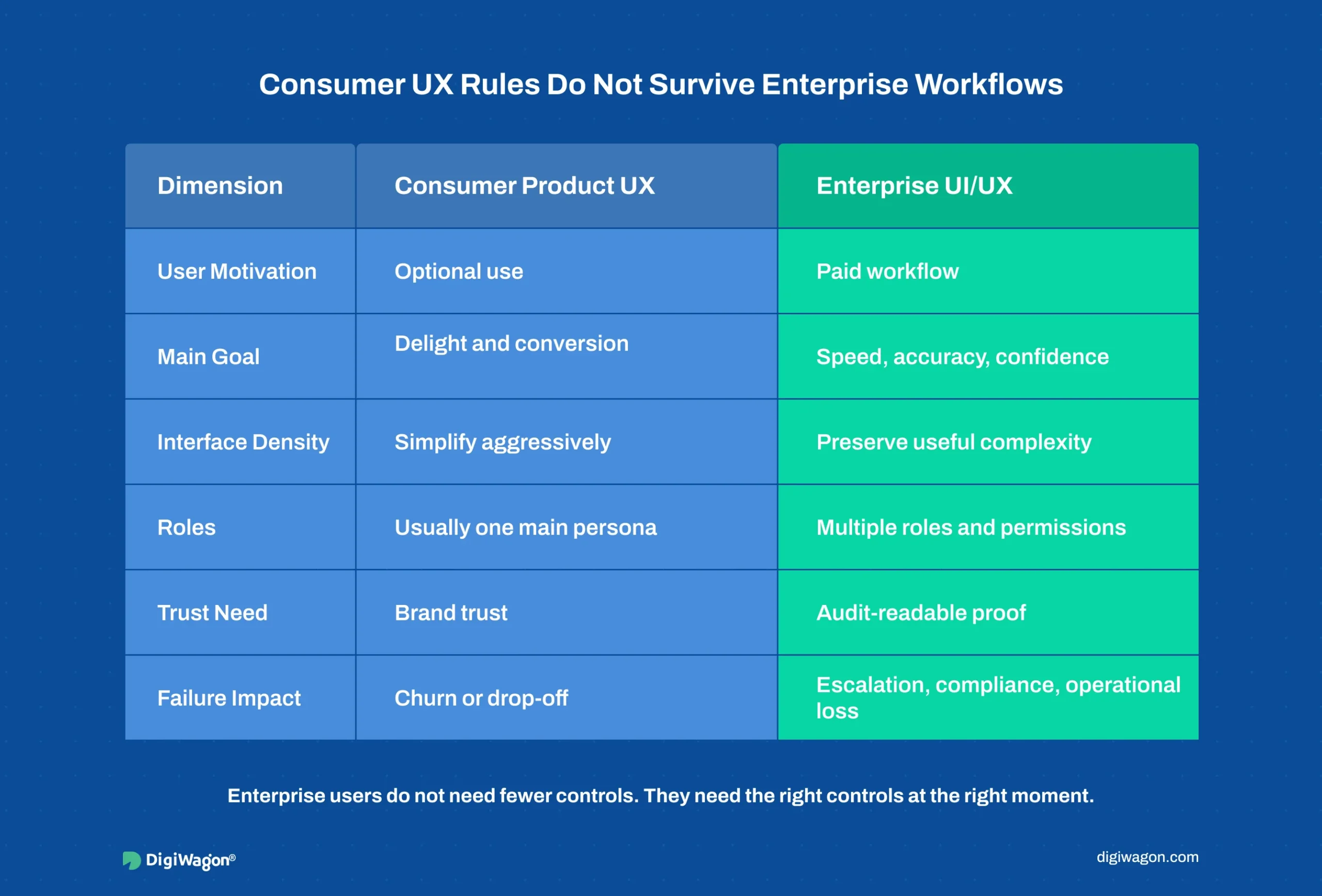 Consumer UX Rules Do Not Survive Enterprise Workflows

| Dimension | Consumer Product UX | Enterprise UI/UX |
|---|---|---|
| User Motivation | Optional use | Paid workflow |
| Main Goal | Delight and conversion | Speed, accuracy, confidence |
| Interface Density | Simplify aggressively | Preserve useful complexity |
| Roles | Usually one main persona | Multiple roles and permissions |
| Trust Need | Brand trust | Audit-readable proof |
| Failure Impact | Churn or drop-off | Escalation, compliance, operational loss |

Enterprise users do not need fewer controls. They need the right controls at the right moment.

DigiWagon®

digiwagon.com